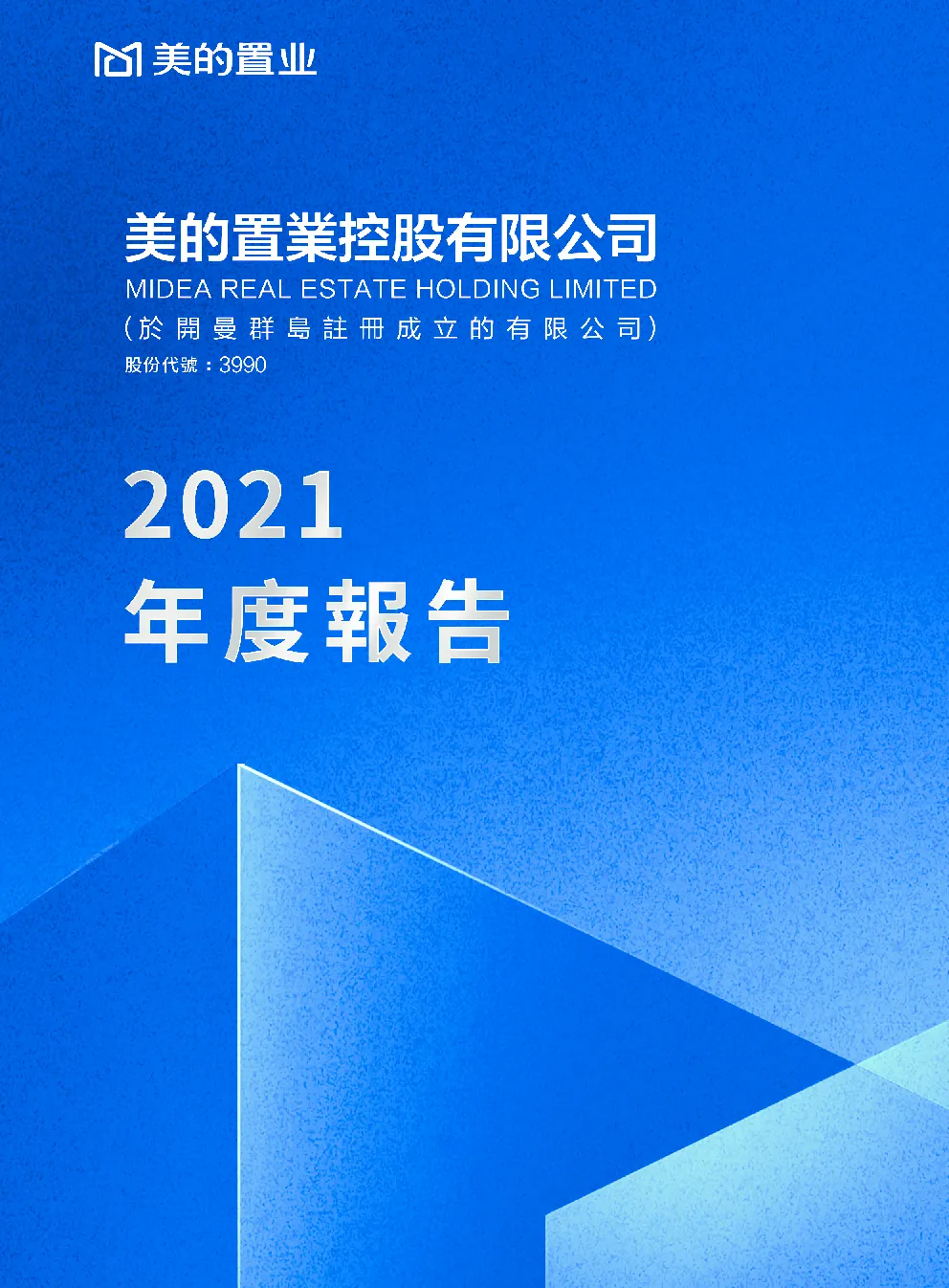 美的置业

美的置業控股有限公司
MIDEA REAL ESTATE HOLDING LIMITED
(於開曼群島註冊成立的有限公司)
股份代號:3990

2021
年度報告